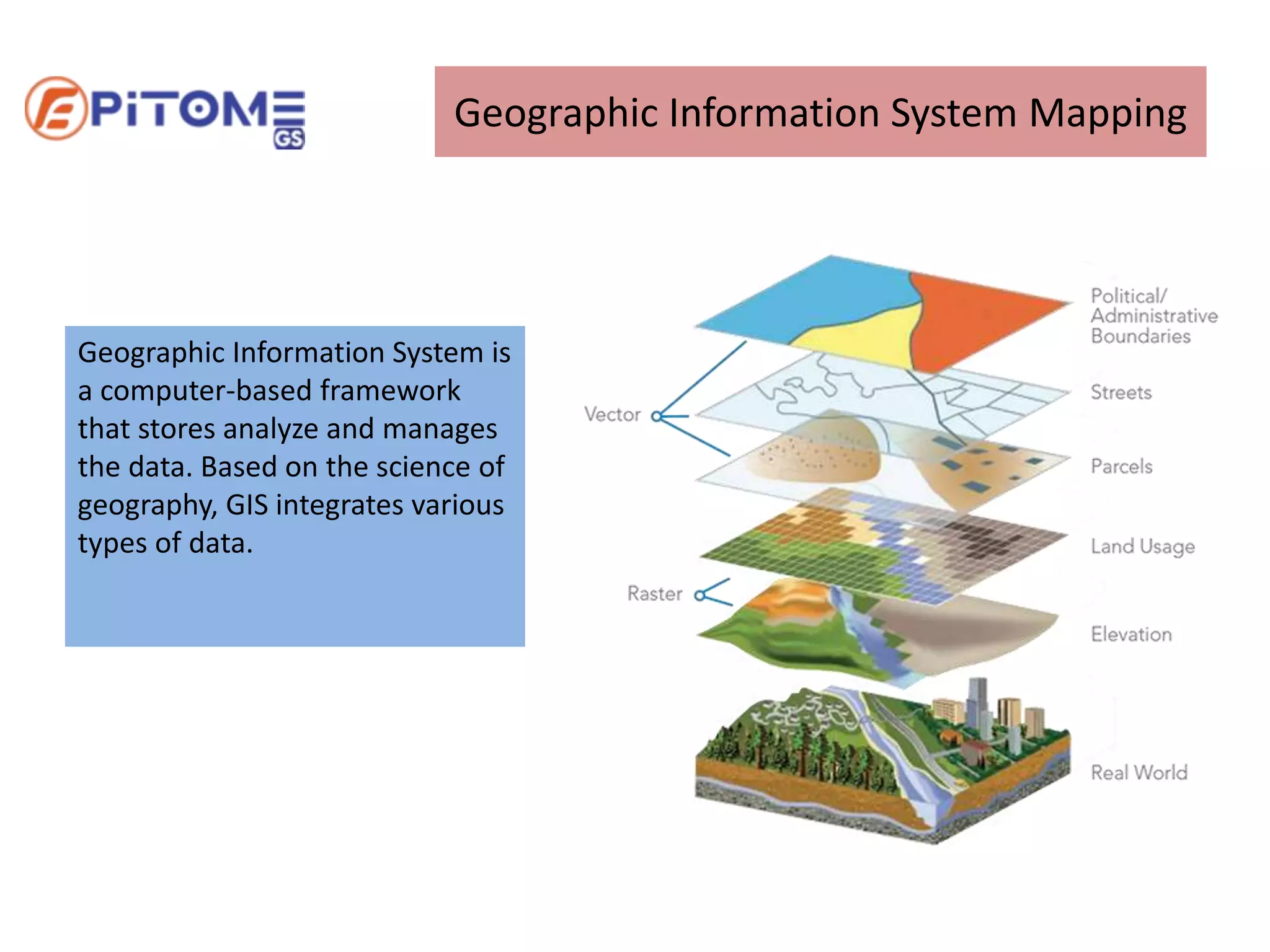 EPiTOME
GS

Geographic Information System Mapping

Geographic Information System is a computer-based framework that stores analyze and manages the data. Based on the science of geography, GIS integrates various types of data.

Vector

Raster

Political/
Administrative
Boundaries

Streets

Parcels

Land Usage

Elevation

Real World